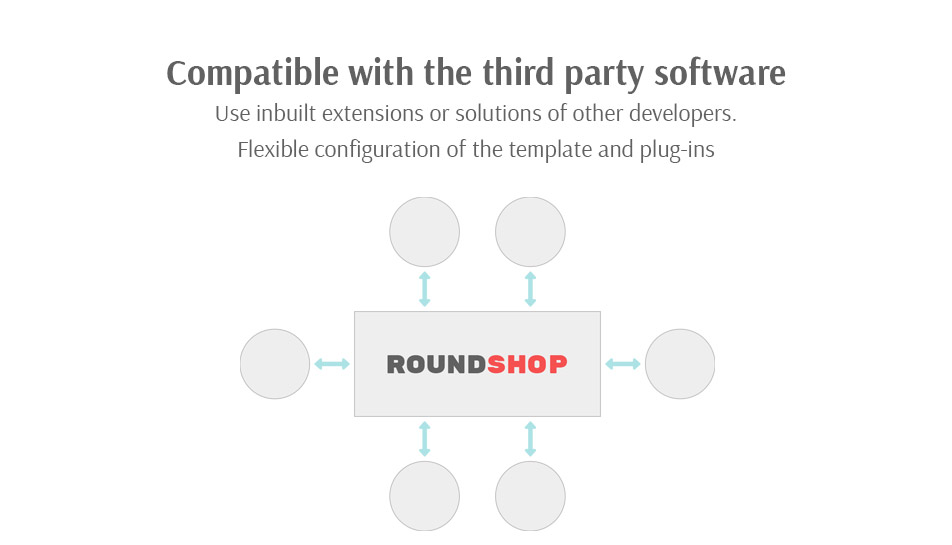 Compatible with the third party software

Use inbuilt extensions or solutions of other developers.
Flexible configuration of the template and plug-ins

ROUNDSHOP